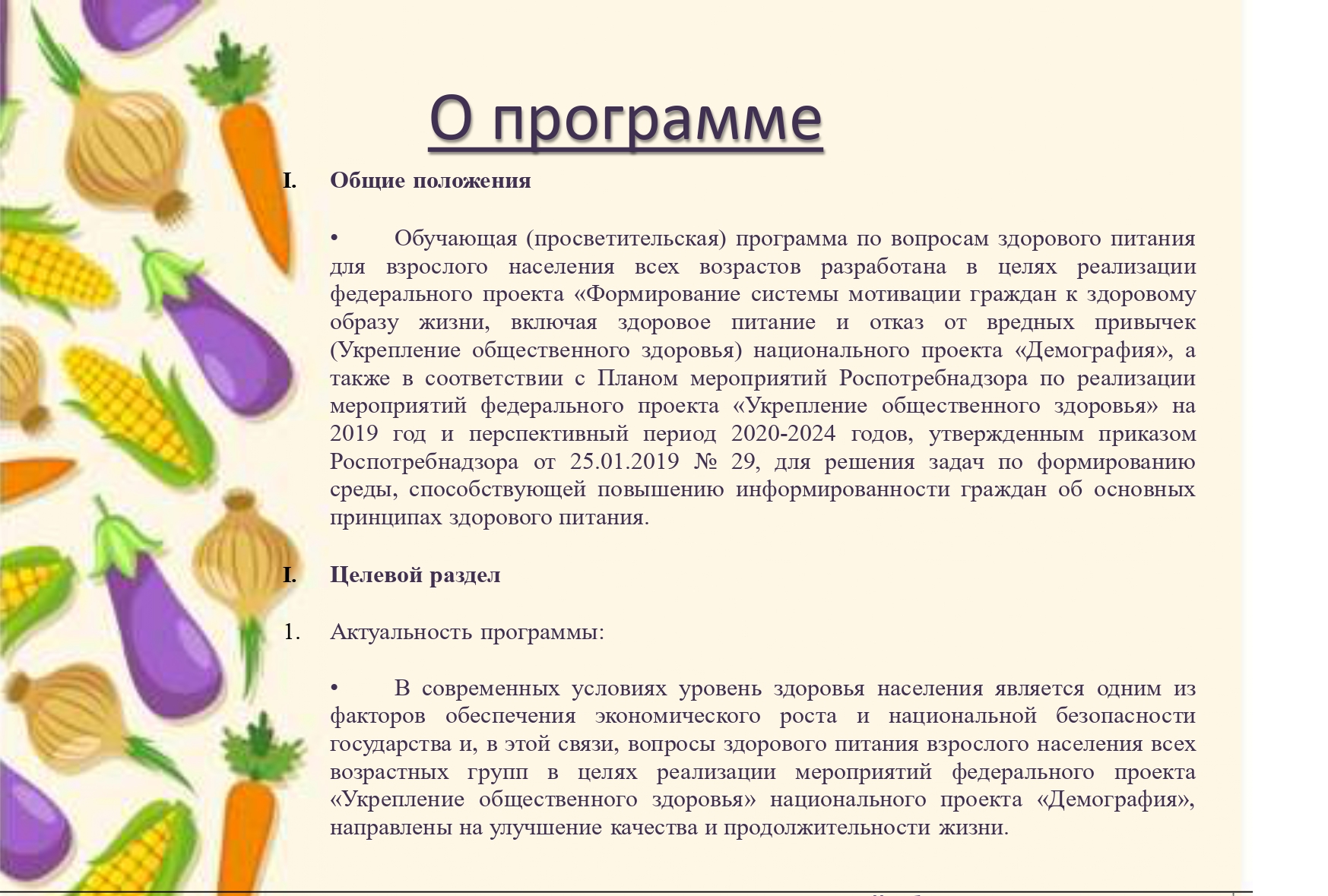 О программе

I. Общие положения

• Обучающая (просветительская) программа по вопросам здорового питания для взрослого населения всех возрастов разработана в целях реализации федерального проекта «Формирование системы мотивации граждан к здоровому образу жизни, включая здоровое питание и отказ от вредных привычек (Укрепление общественного здоровья) национального проекта «Демография», а также в соответствии с Планом мероприятий Роспотребнадзора по реализации мероприятий федерального проекта «Укрепление общественного здоровья» на 2019 год и перспективный период 2020-2024 годов, утвержденным приказом Роспотребнадзора от 25.01.2019 № 29, для решения задач по формированию среды, способствующей повышению информированности граждан об основных принципах здорового питания.

I. Целевой раздел

1. Актуальность программы:

• В современных условиях уровень здоровья населения является одним из факторов обеспечения экономического роста и национальной безопасности государства и, в этой связи, вопросы здорового питания взрослого населения всех возрастных групп в целях реализации мероприятий федерального проекта «Укрепление общественного здоровья» национального проекта «Демография», направлены на улучшение качества и продолжительности жизни.